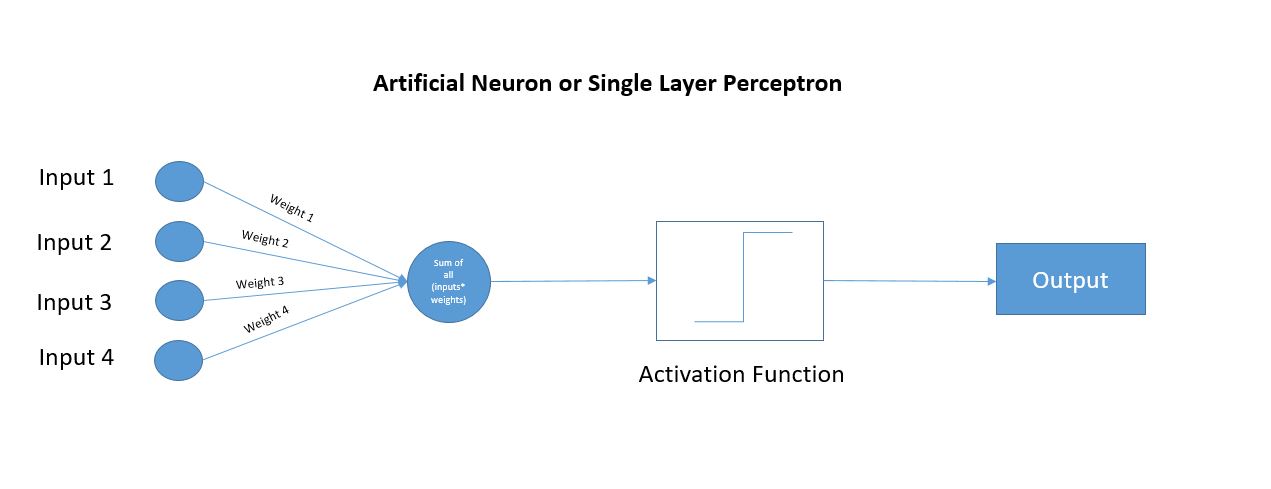 Artificial Neuron or Single Layer Perceptron

Input 1

Input 2

Input 3

Input 4

Weight 1

Weight 2

Weight 3

Weight 4

Sum of all (inputs* weights)

Activation Function

Output